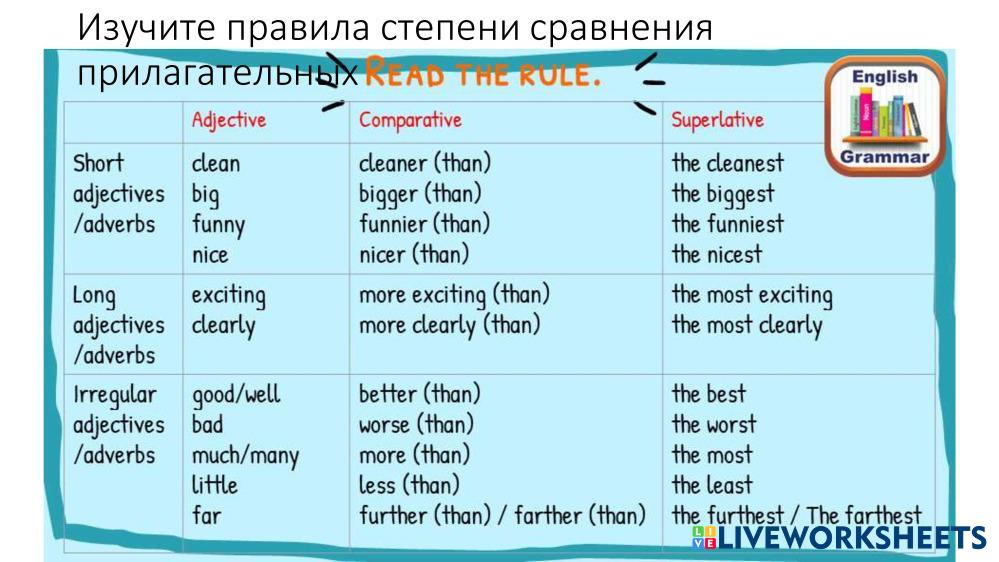 Изучите правила степени сравнения прилагательных READ THE RULE.

English Grammar

| | Adjective | Comparative | Superlative |
|---|---|---|---|
| Short adjectives /adverbs | clean big funny nice | cleaner (than) bigger (than) funnier (than) nicer (than) | the cleanest the biggest the funniest the nicest |
| Long adjectives /adverbs | exciting clearly | more exciting (than) more clearly (than) | the most exciting the most clearly |
| Irregular adjectives /adverbs | good/well bad much/many little far | better (than) worse (than) more (than) less (than) further (than) / farther (than) | the best the worst the most the least the furthest / The farthest |

LIVEWORKSHEETS